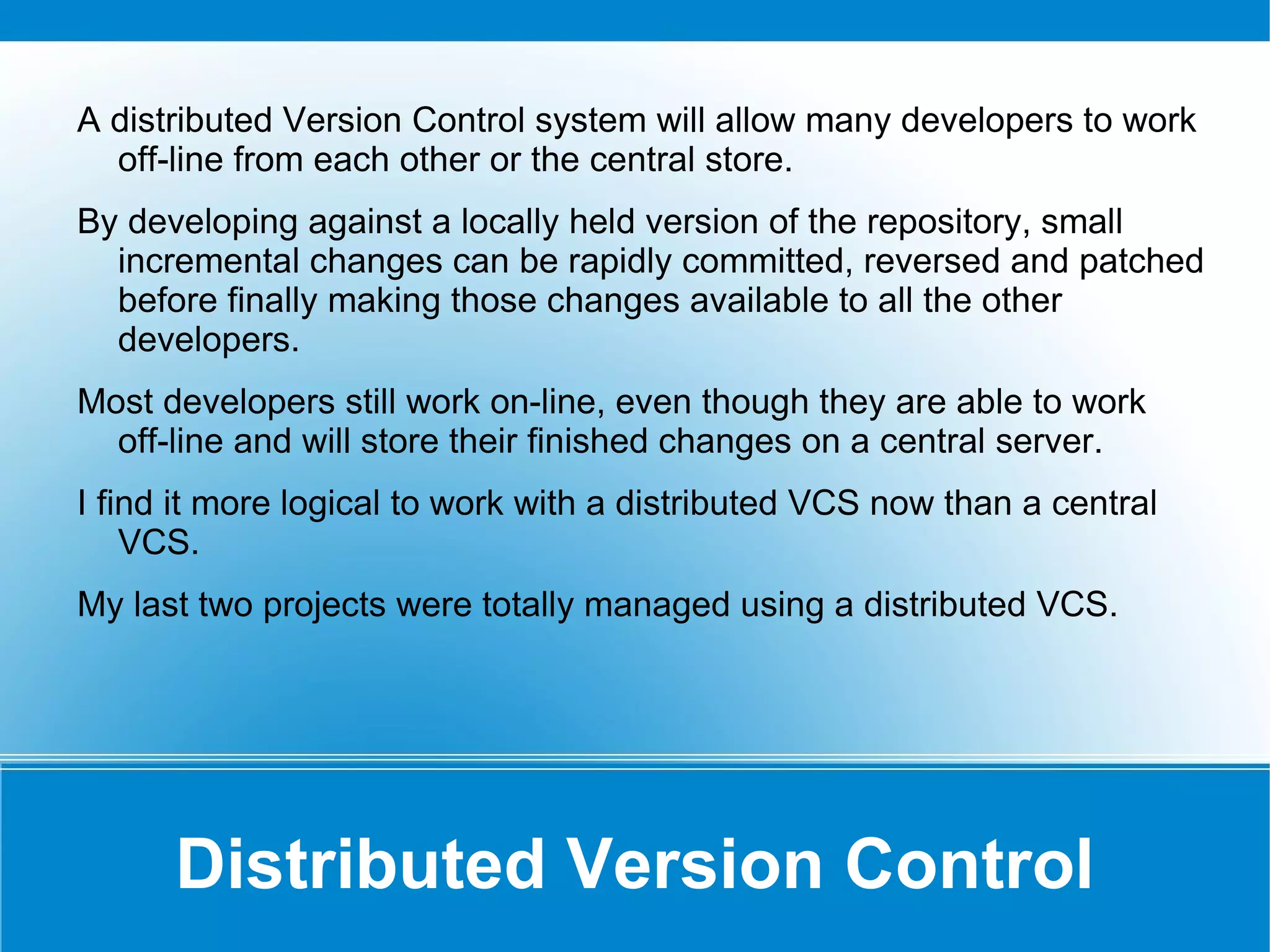 A distributed Version Control system will allow many developers to work off-line from each other or the central store.

By developing against a locally held version of the repository, small incremental changes can be rapidly committed, reversed and patched before finally making those changes available to all the other developers.

Most developers still work on-line, even though they are able to work off-line and will store their finished changes on a central server.

I find it more logical to work with a distributed VCS now than a central VCS.

My last two projects were totally managed using a distributed VCS.

Distributed Version Control